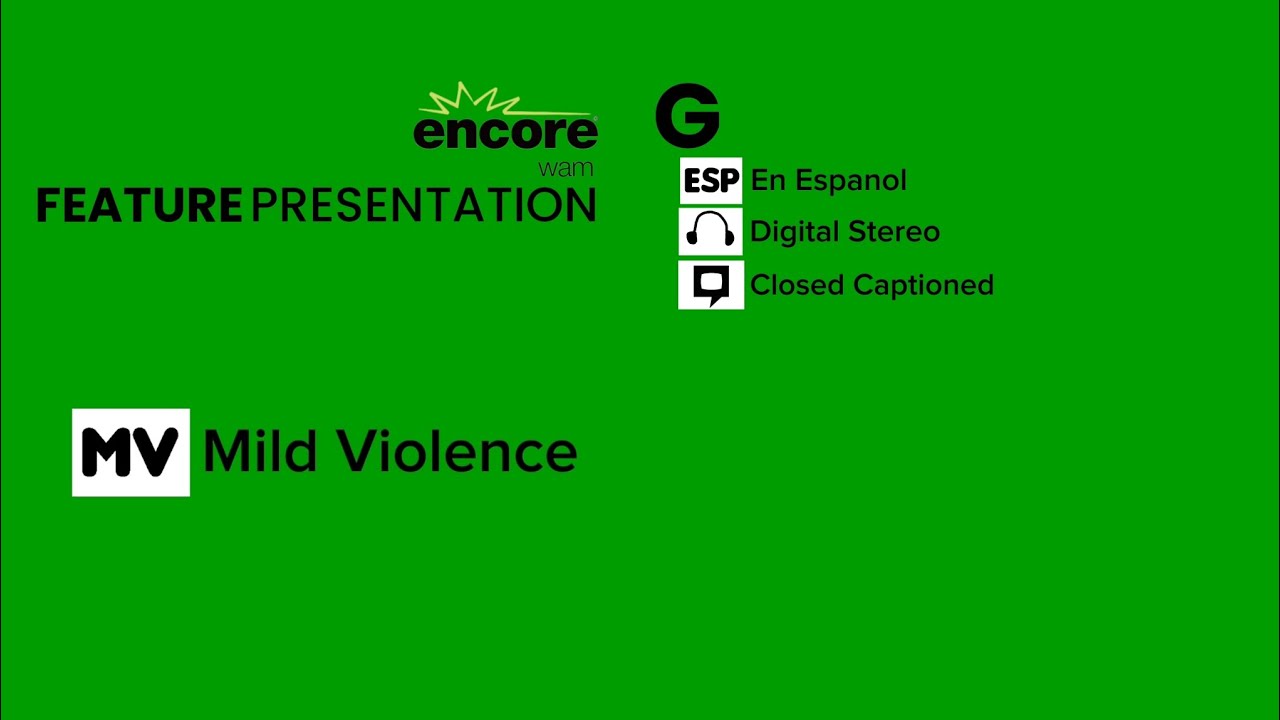 encore
wam
FEATURE PRESENTATION

G

ESP En Espanol
Digital Stereo
Closed Captioned

MV Mild Violence